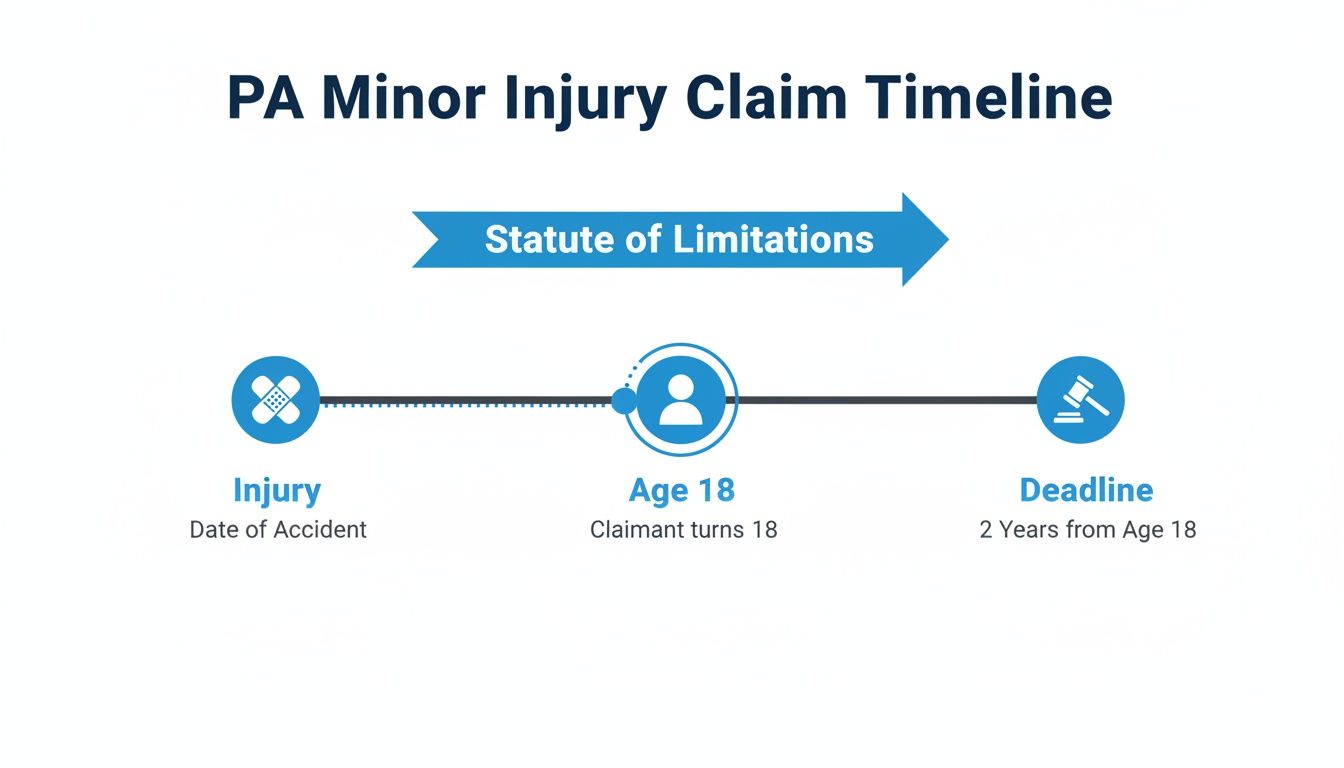 PA Minor Injury Claim Timeline

Statute of Limitations

Injury
Date of Accident

Age 18
Claimant turns 18

Deadline
2 Years from Age 18